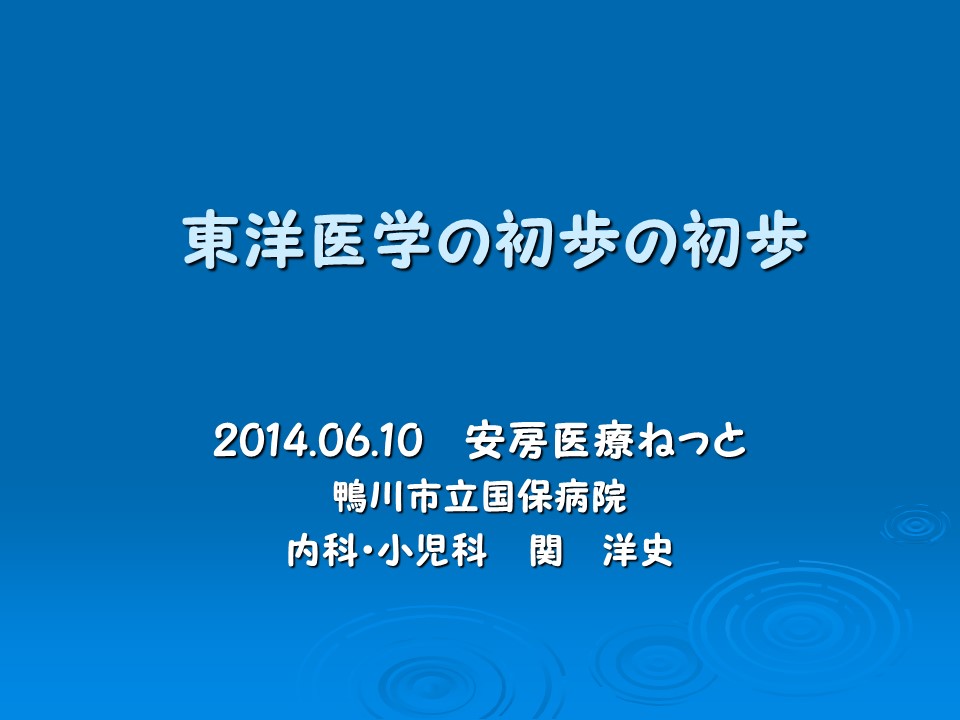 東洋医学の初歩の初歩

2014.06.10　安房医療ねっと
鴨川市立国保病院
内科・小児科　関　洋史